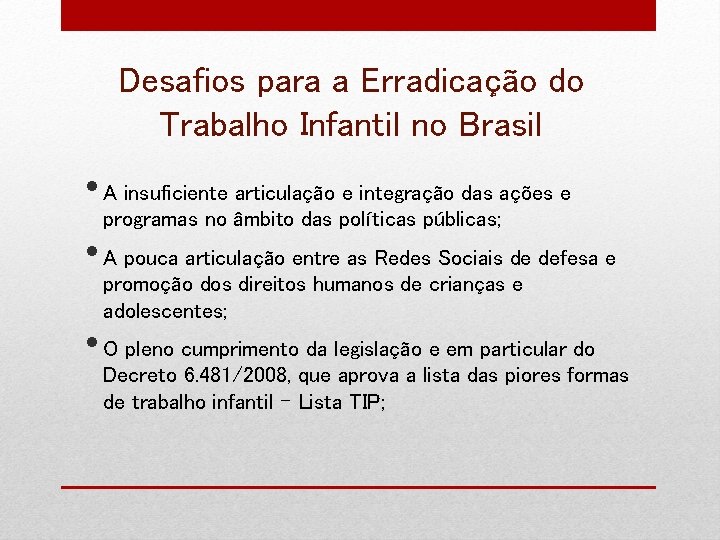 Desafios para a Erradicação do Trabalho Infantil no Brasil

• A insuficiente articulação e integração das ações e programas no âmbito das políticas públicas;

• A pouca articulação entre as Redes Sociais de defesa e promoção dos direitos humanos de crianças e adolescentes;

• O pleno cumprimento da legislação e em particular do Decreto 6.481/2008, que aprova a lista das piores formas de trabalho infantil – Lista TIP;